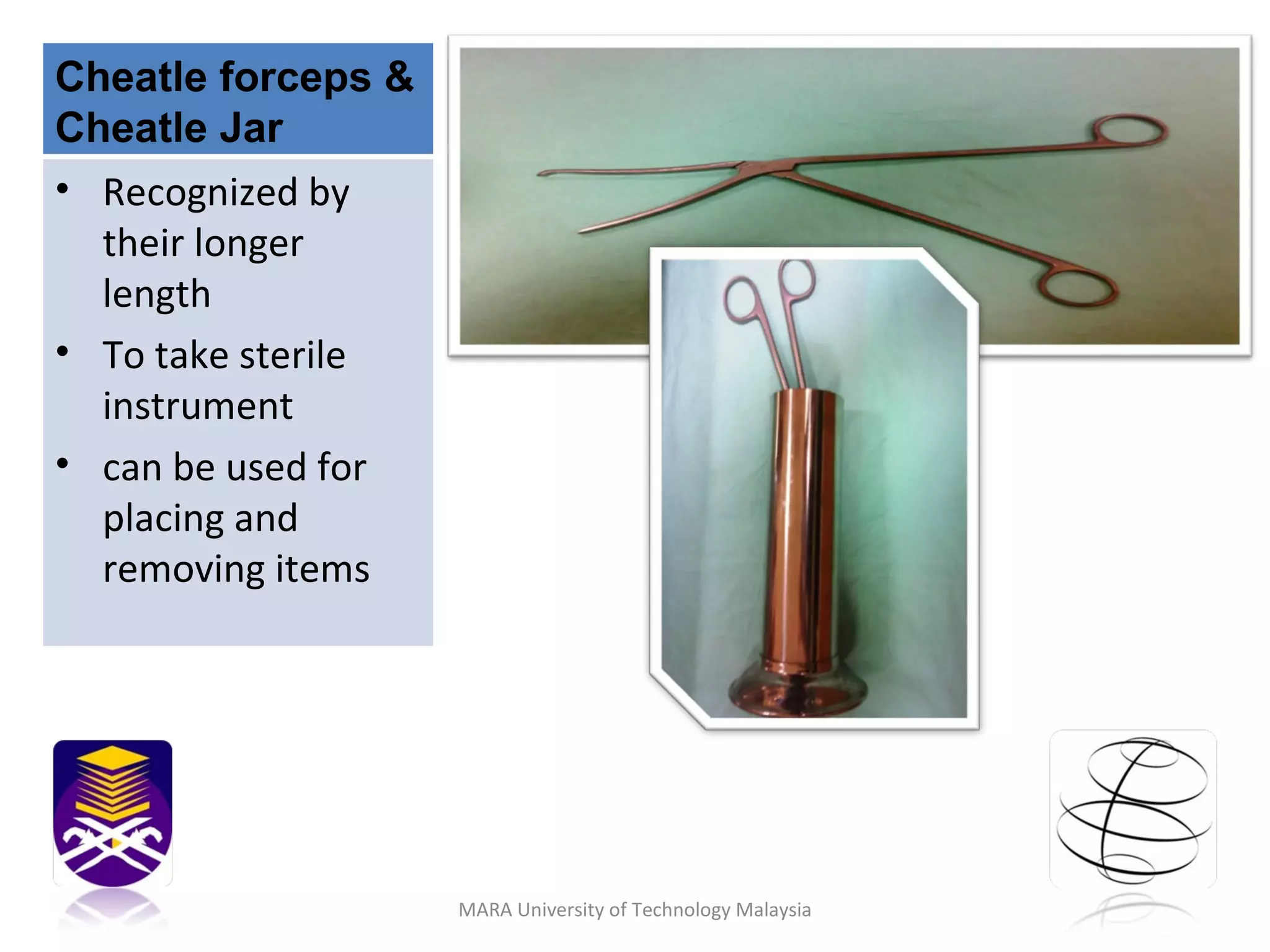 Cheatle forceps & Cheatle Jar

• Recognized by their longer length
• To take sterile instrument
• can be used for placing and removing items

MARA University of Technology Malaysia